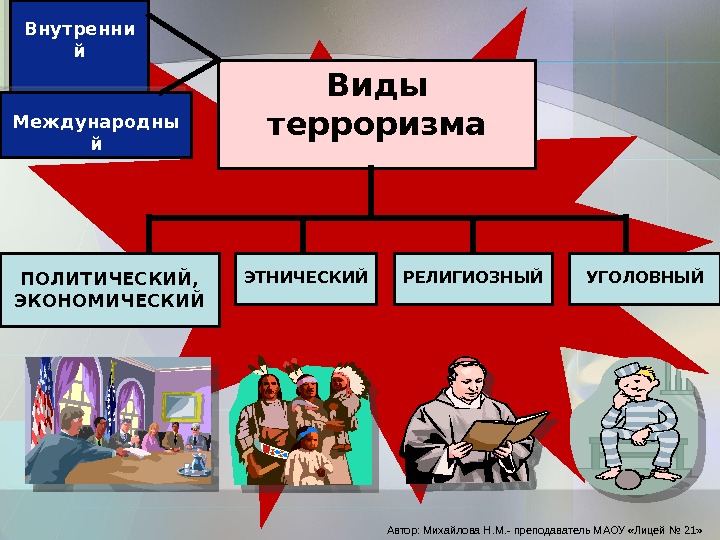 Внутренний

Международный

Виды терроризма

ПОЛИТИЧЕСКИЙ, ЭКОНОМИЧЕСКИЙ

ЭТНИЧЕСКИЙ

РЕЛИГИОЗНЫЙ

УГОЛОВНЫЙ

Автор: Михайлова Н.М.- преподаватель МАОУ «Лицей № 21»